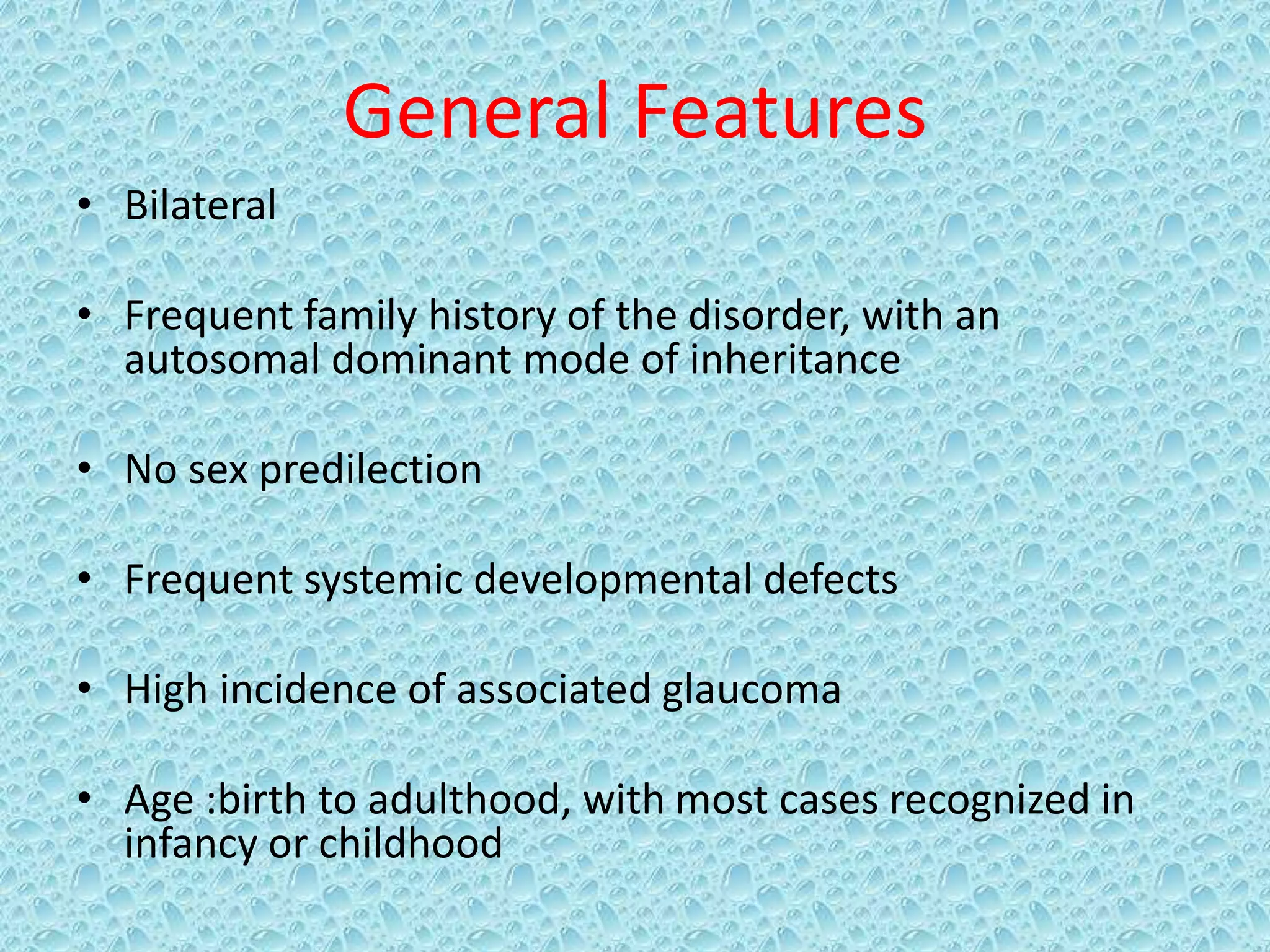 General Features

• Bilateral

• Frequent family history of the disorder, with an autosomal dominant mode of inheritance

• No sex predilection

• Frequent systemic developmental defects

• High incidence of associated glaucoma

• Age :birth to adulthood, with most cases recognized in infancy or childhood